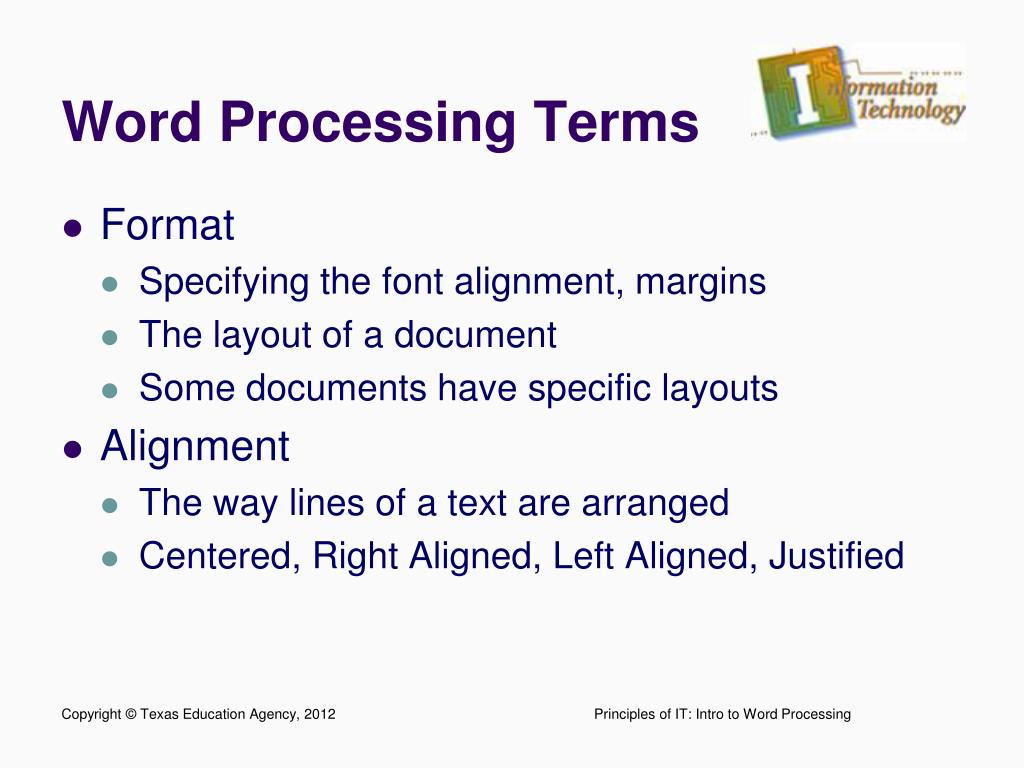 Word Processing Terms

Information Technology

- Format
  - Specifying the font alignment, margins
  - The layout of a document
  - Some documents have specific layouts
- Alignment
  - The way lines of a text are arranged
  - Centered, Right Aligned, Left Aligned, Justified

Copyright © Texas Education Agency, 2012

Principles of IT: Intro to Word Processing